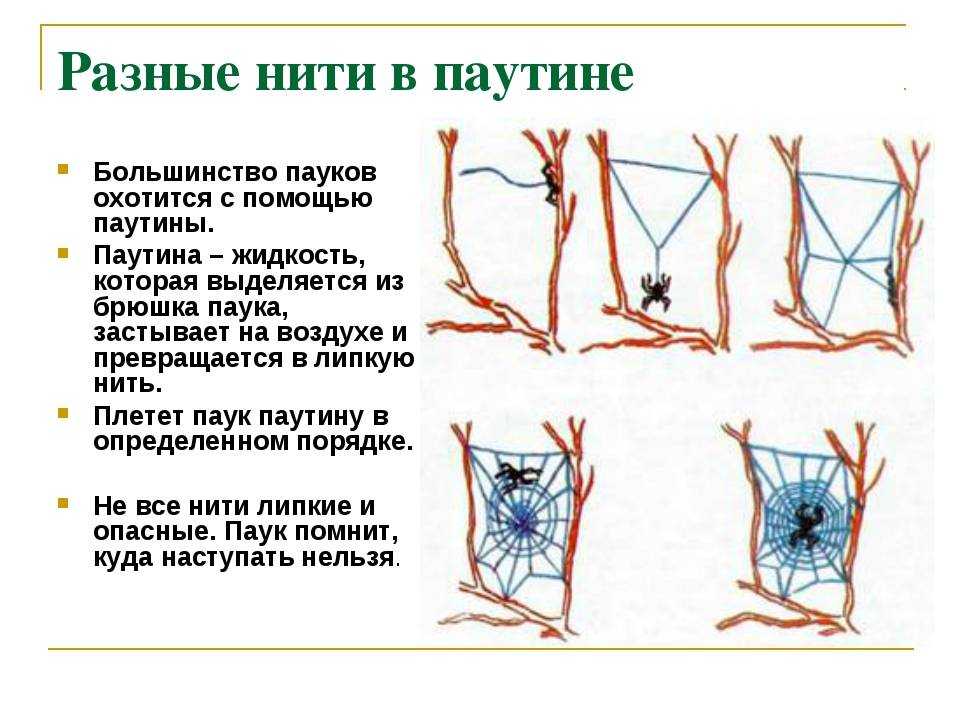 Разные нити в паутине

Большинство пауков охотится с помощью паутины.

Паутина – жидкость, которая выделяется из брюшка паука, застывает на воздухе и превращается в липкую нить.

Плетет паук паутину в определенном порядке.

Не все нити липкие и опасные. Паук помнит, куда наступать нельзя.